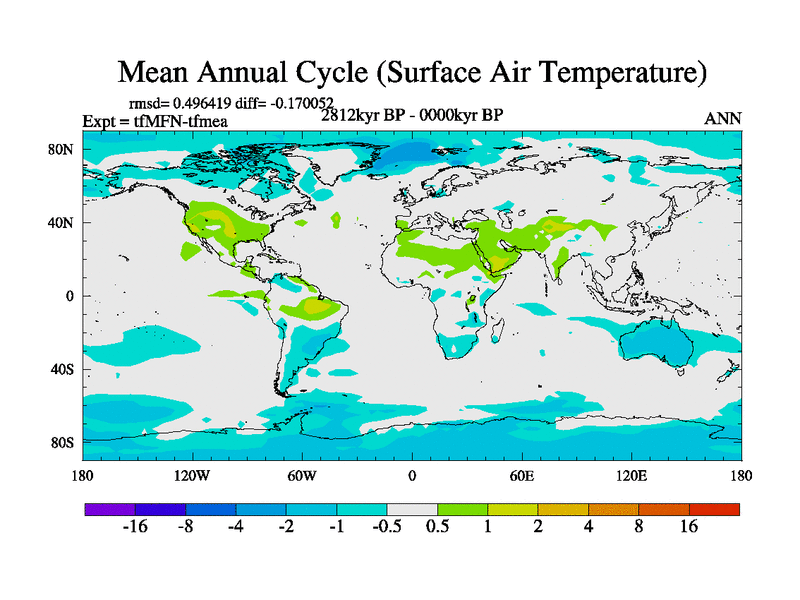 Mean Annual Cycle (Surface Air Temperature)

rmsd= 0.496419 diff= -0.170052
Expt = tfMFN-tfmea
2812kyr BP - 0000kyr BP
ANN

80N
40N
0
40S
80S

180
120W
60W
0
60E
120E
180

-16 -8 -4 -2 -1 -0.5 0.5 1 2 4 8 16